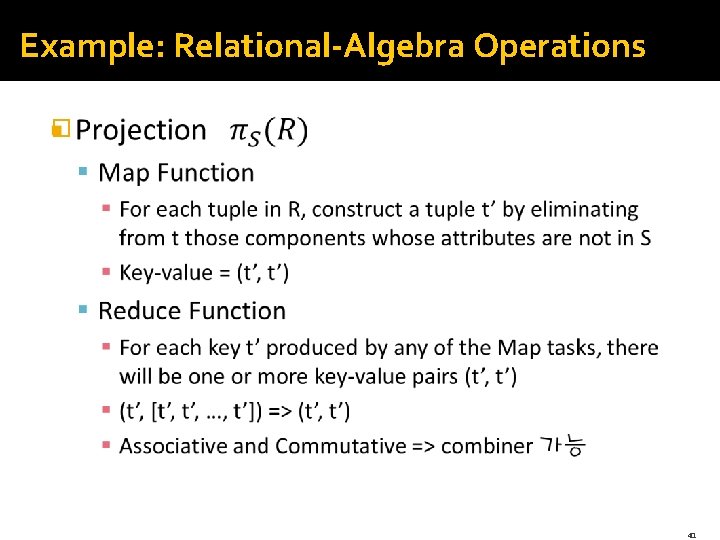 Example: Relational-Algebra Operations

Projection $\pi_S(R)$

Map Function

For each tuple in R, construct a tuple t' by eliminating from t those components whose attributes are not in S

Key-value = (t', t')

Reduce Function

For each key t' produced by any of the Map tasks, there will be one or more key-value pairs (t', t')

(t', [t', t', …, t']) => (t', t')

Associative and Commutative => combiner 가능

41